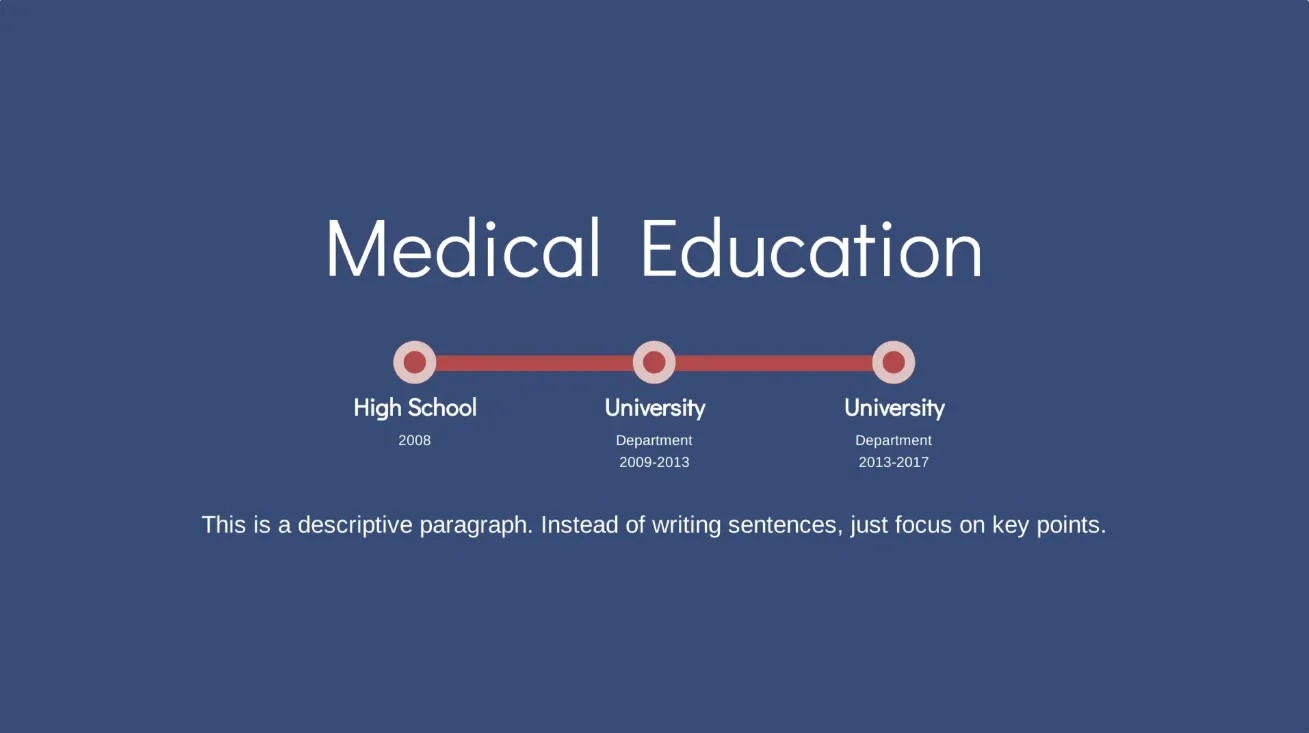 Medical Education

High School
2008

University
Department
2009-2013

University
Department
2013-2017

This is a descriptive paragraph. Instead of writing sentences, just focus on key points.